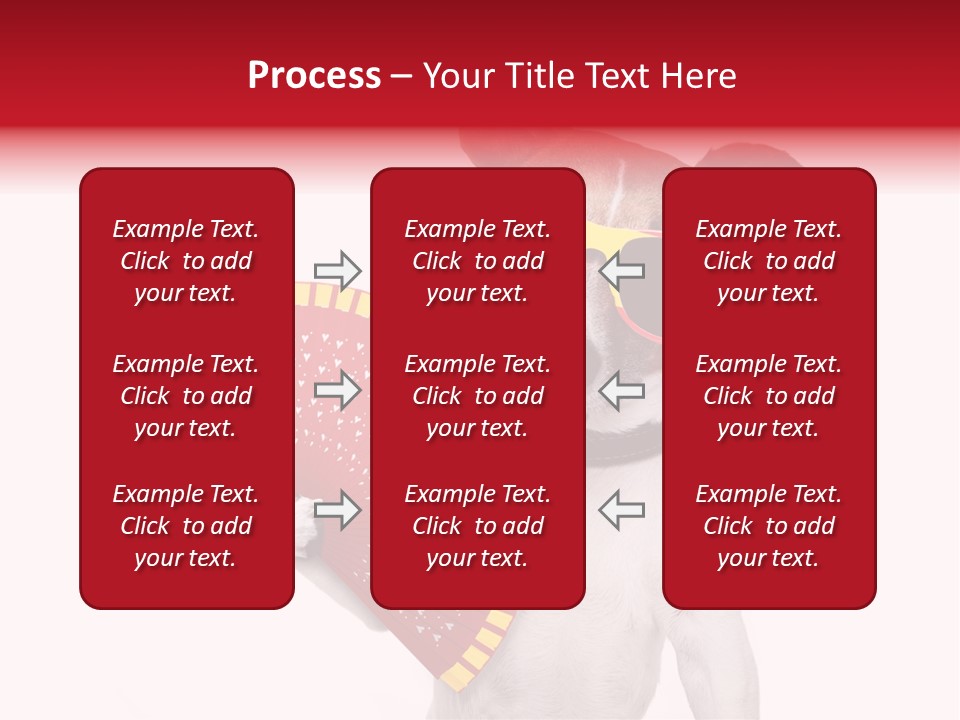 Process – Your Title Text Here

Example Text. Click to add your text.

Example Text. Click to add your text.

Example Text. Click to add your text.

Example Text. Click to add your text.

Example Text. Click to add your text.

Example Text. Click to add your text.

Example Text. Click to add your text.

Example Text. Click to add your text.

Example Text. Click to add your text.